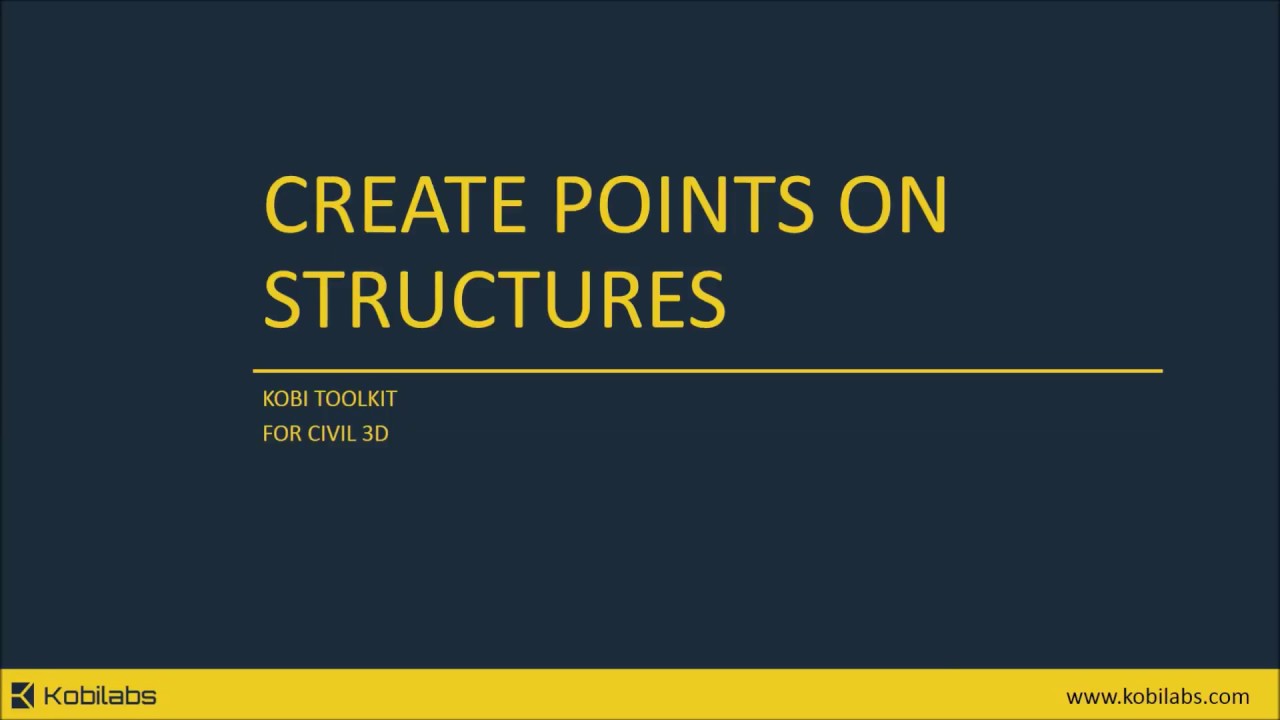 CREATE POINTS ON STRUCTURES

KOBI TOOLKIT
FOR CIVIL 3D

Kobilabs

www.kobilabs.com